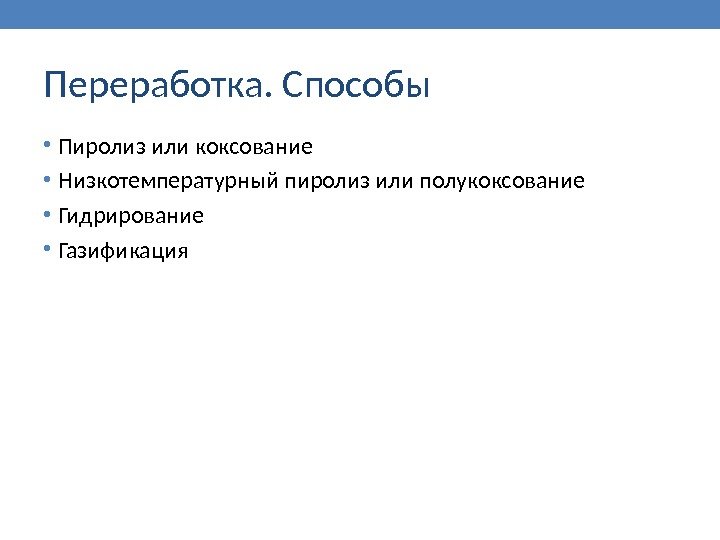 Переработка. Способы

• Пиролиз или коксование
• Низкотемпературный пиролиз или полукоксование
• Гидрирование
• Газификация